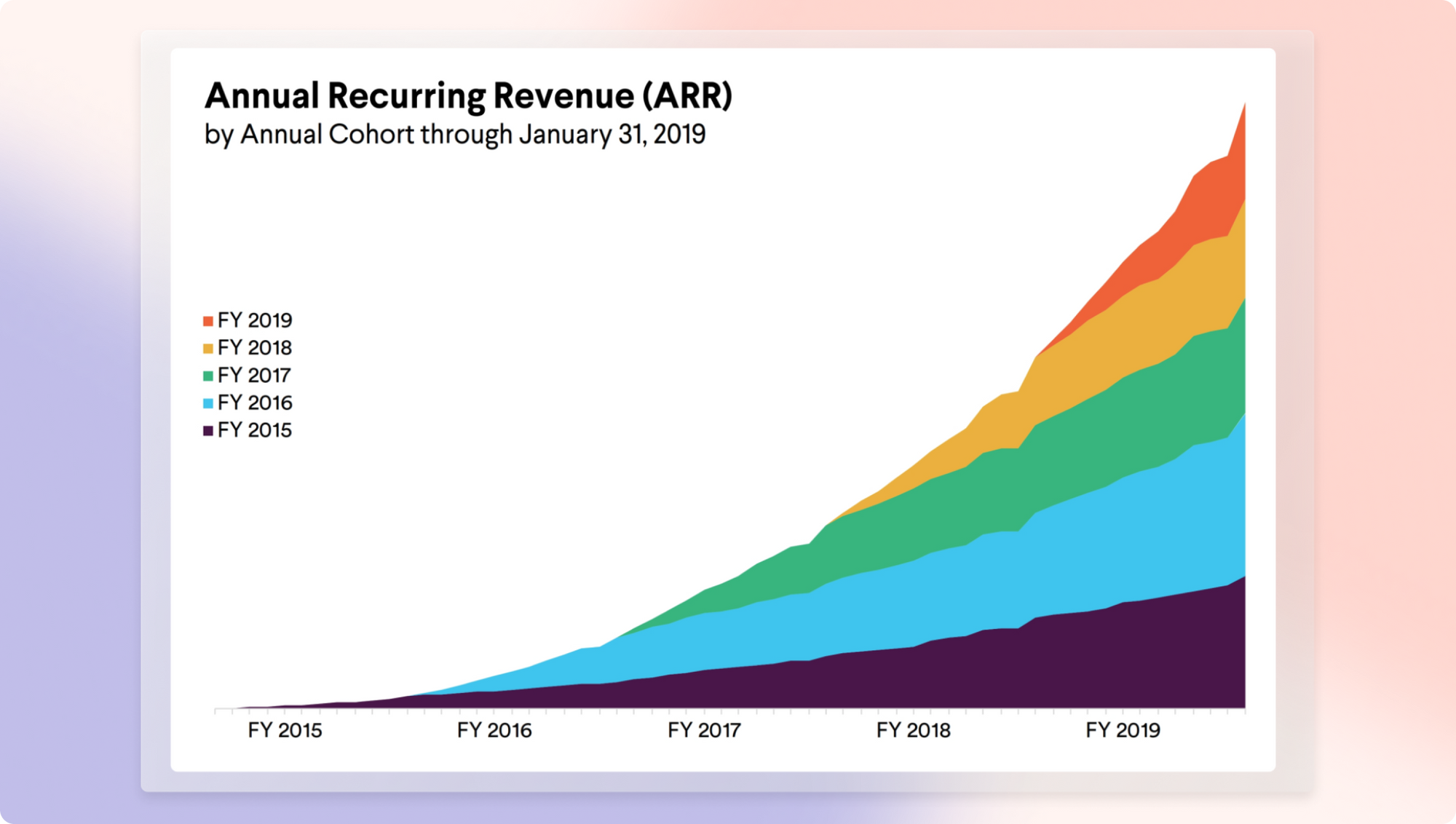 Annual Recurring Revenue (ARR)
by Annual Cohort through January 31, 2019

FY 2019
FY 2018
FY 2017
FY 2016
FY 2015

FY 2015
FY 2016
FY 2017
FY 2018
FY 2019